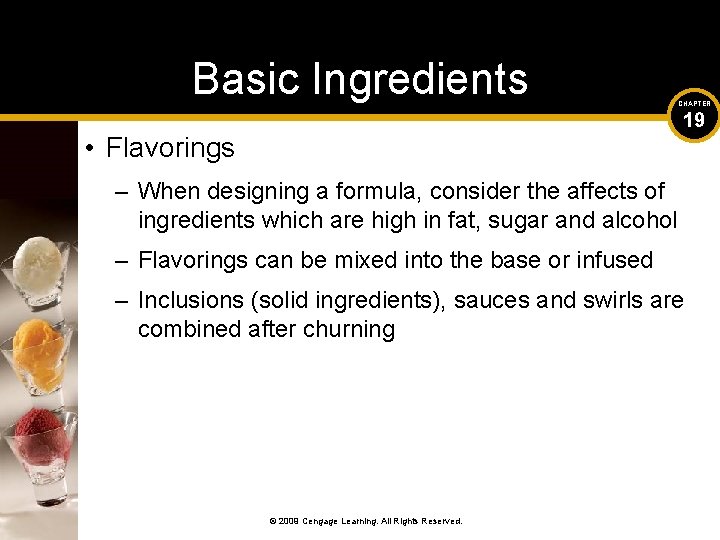 Basic Ingredients

CHAPTER
19

• Flavorings

– When designing a formula, consider the affects of ingredients which are high in fat, sugar and alcohol

– Flavorings can be mixed into the base or infused

– Inclusions (solid ingredients), sauces and swirls are combined after churning

© 2009 Cengage Learning. All Rights Reserved.